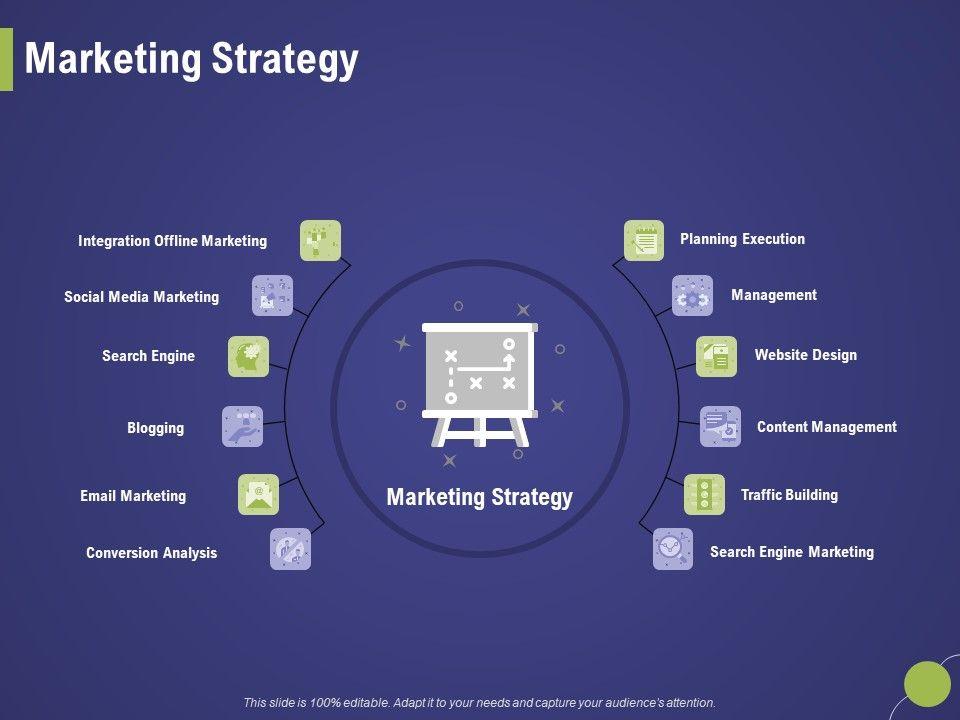 Marketing Strategy

Integration Offline Marketing

Social Media Marketing

Search Engine

Blogging

Email Marketing

Conversion Analysis

Marketing Strategy

Planning Execution

Management

Website Design

Content Management

Traffic Building

Search Engine Marketing

This slide is 100% editable. Adapt it to your needs and capture your audience's attention.